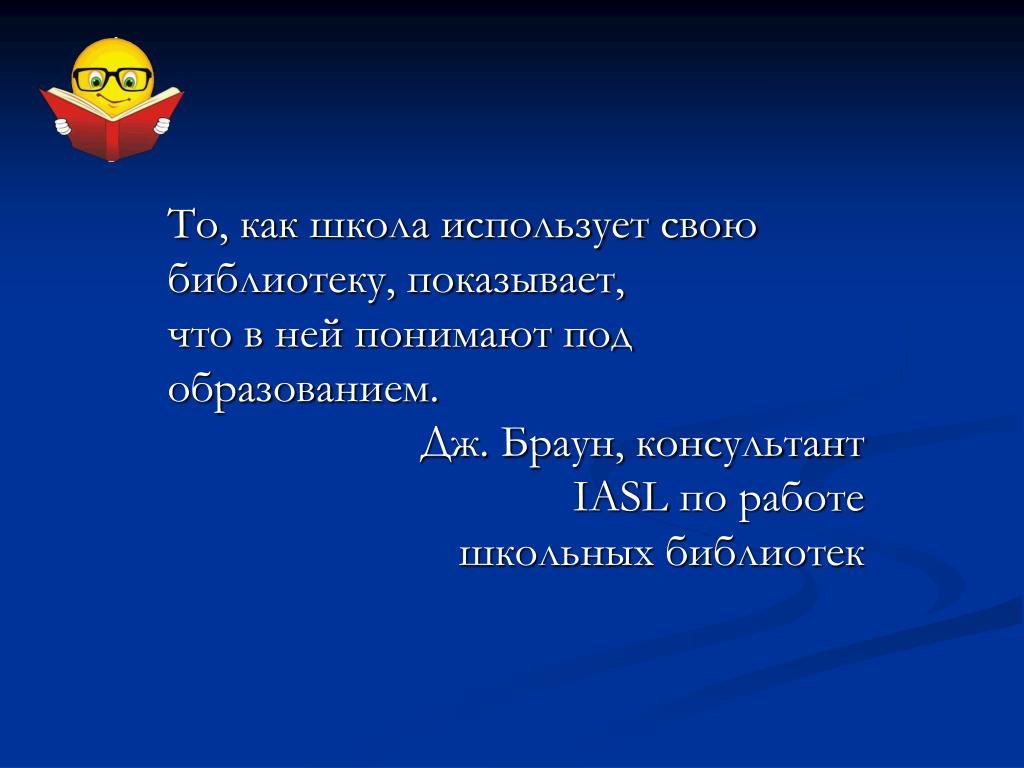 То, как школа использует свою библиотеку, показывает, что в ней понимают под образованием.

Дж. Браун, консультант IASL по работе школьных библиотек